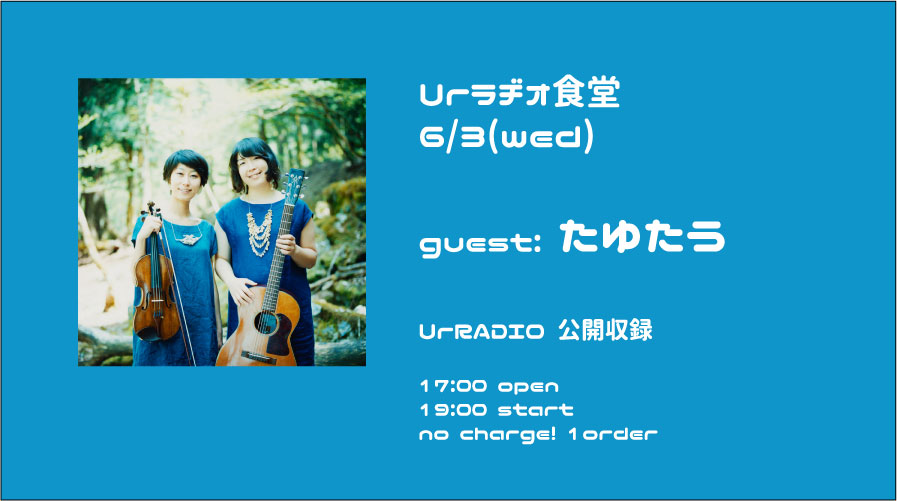 Urラヂオ食堂
6/3(wed)

guest: たゆたう

UrRADIO 公開収録

17:00 open
19:00 start
no charge! 1order